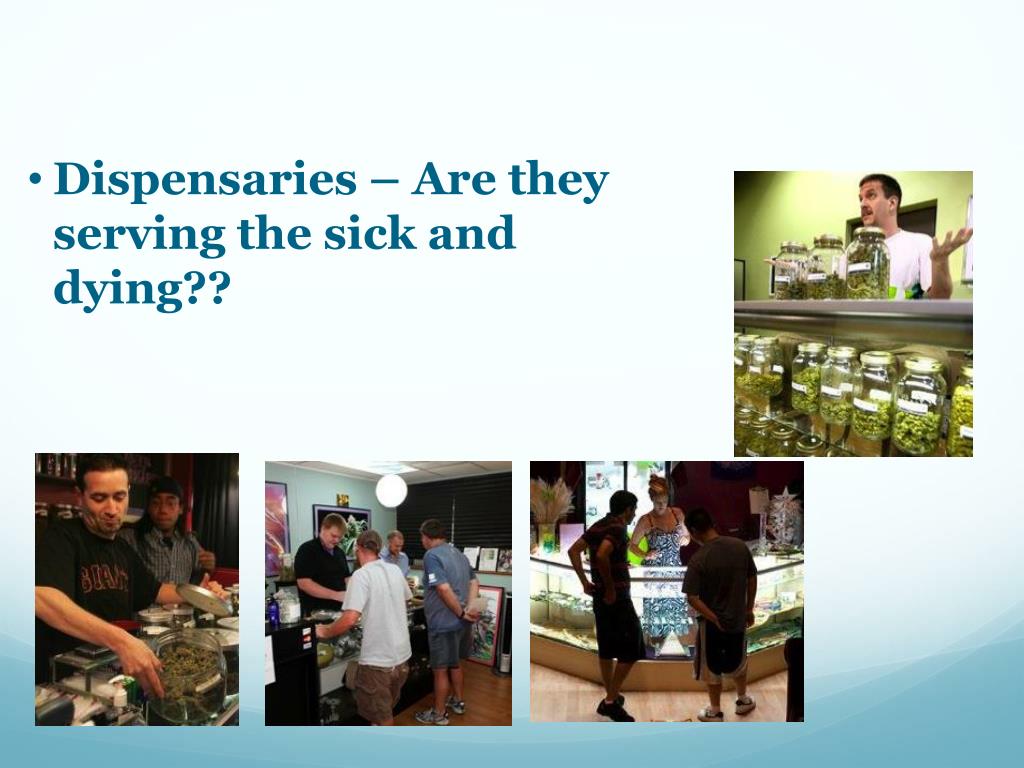 • Dispensaries – Are they serving the sick and dying??